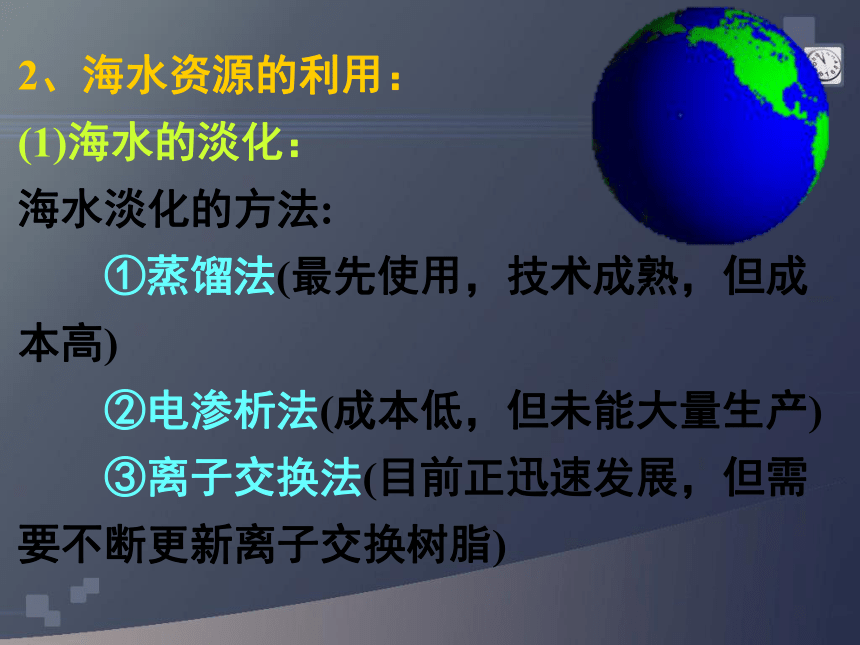 2、海水资源的利用：

(1)海水的淡化：

海水淡化的方法:

①蒸馏法(最先使用，技术成熟，但成本高)

②电渗析法(成本低，但未能大量生产)

③离子交换法(目前正迅速发展，但需要不断更新离子交换树脂)